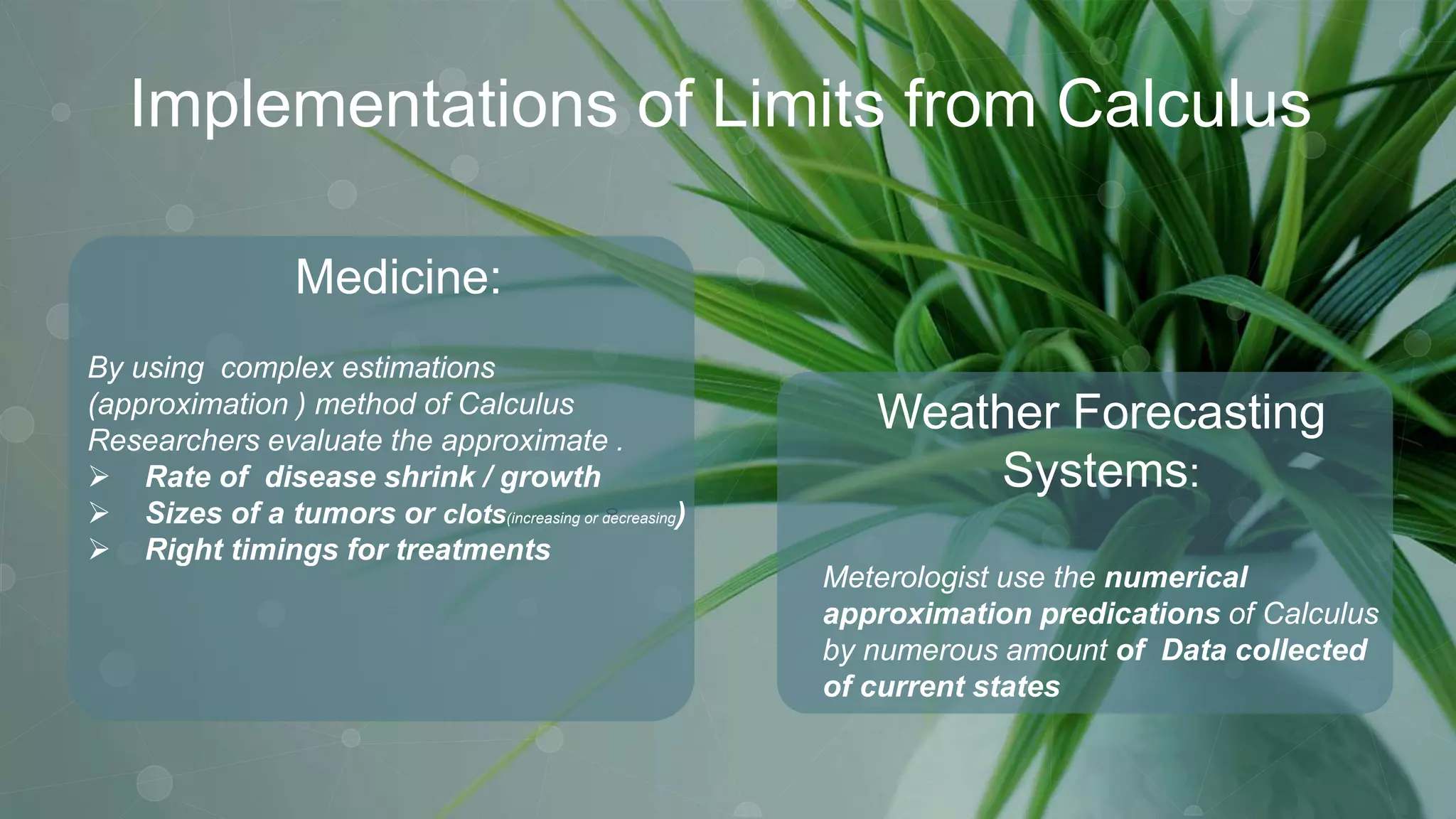 Implementations of Limits from Calculus

Medicine:

By using complex estimations (approximation ) method of Calculus Researchers evaluate the approximate .

➢ Rate of disease shrink / growth
➢ Sizes of a tumors or clots(increasing or decreasing)
➢ Right timings for treatments

Weather Forecasting Systems:

Meterologist use the numerical approximation predications of Calculus by numerous amount of Data collected of current states